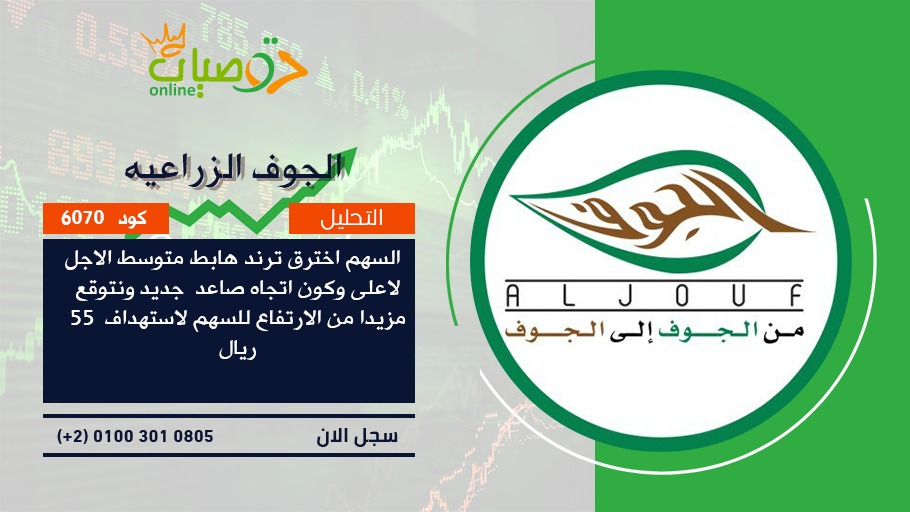 توصيات
online

الجوف الزراعيه

التحليل
كود 6070

السهم اخترق ترند هابط متوسط الاجل لاعلى وكون اتجاه صاعد جديد ونتوقع مزيدا من الارتفاع للسهم لاستهداف 55 ريال

سجل الان
(+2) 0100 301 0805

الجوف
ALJOUF
من الجوف إلى الجوف